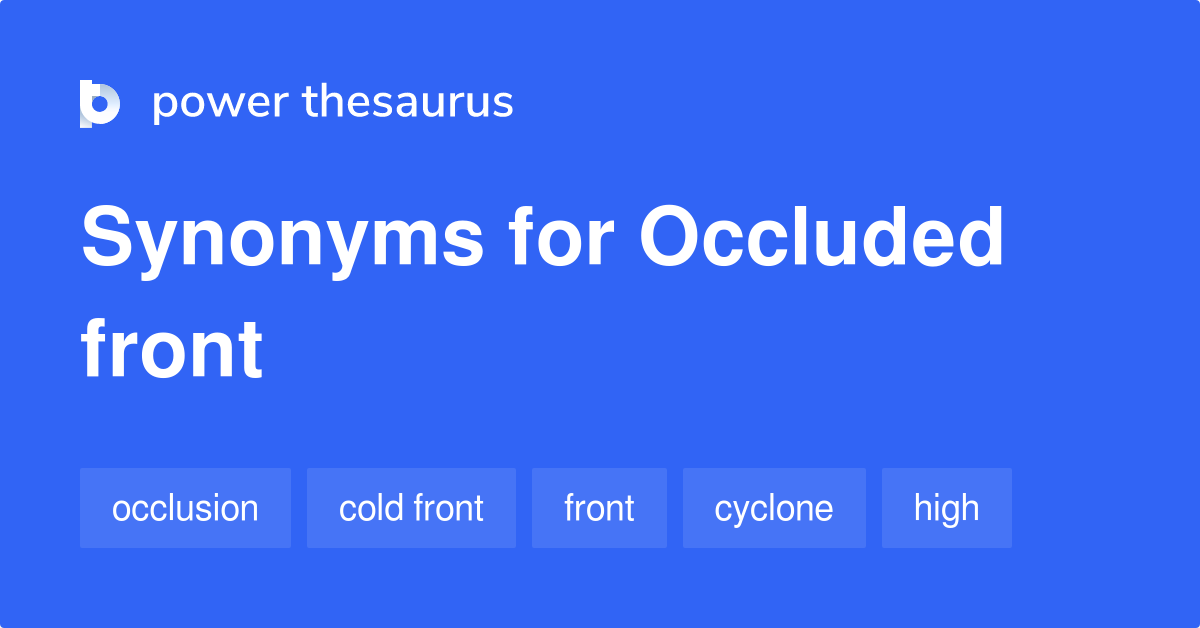 power thesaurus

Synonyms for Occluded front

occlusion

cold front

front

cyclone

high